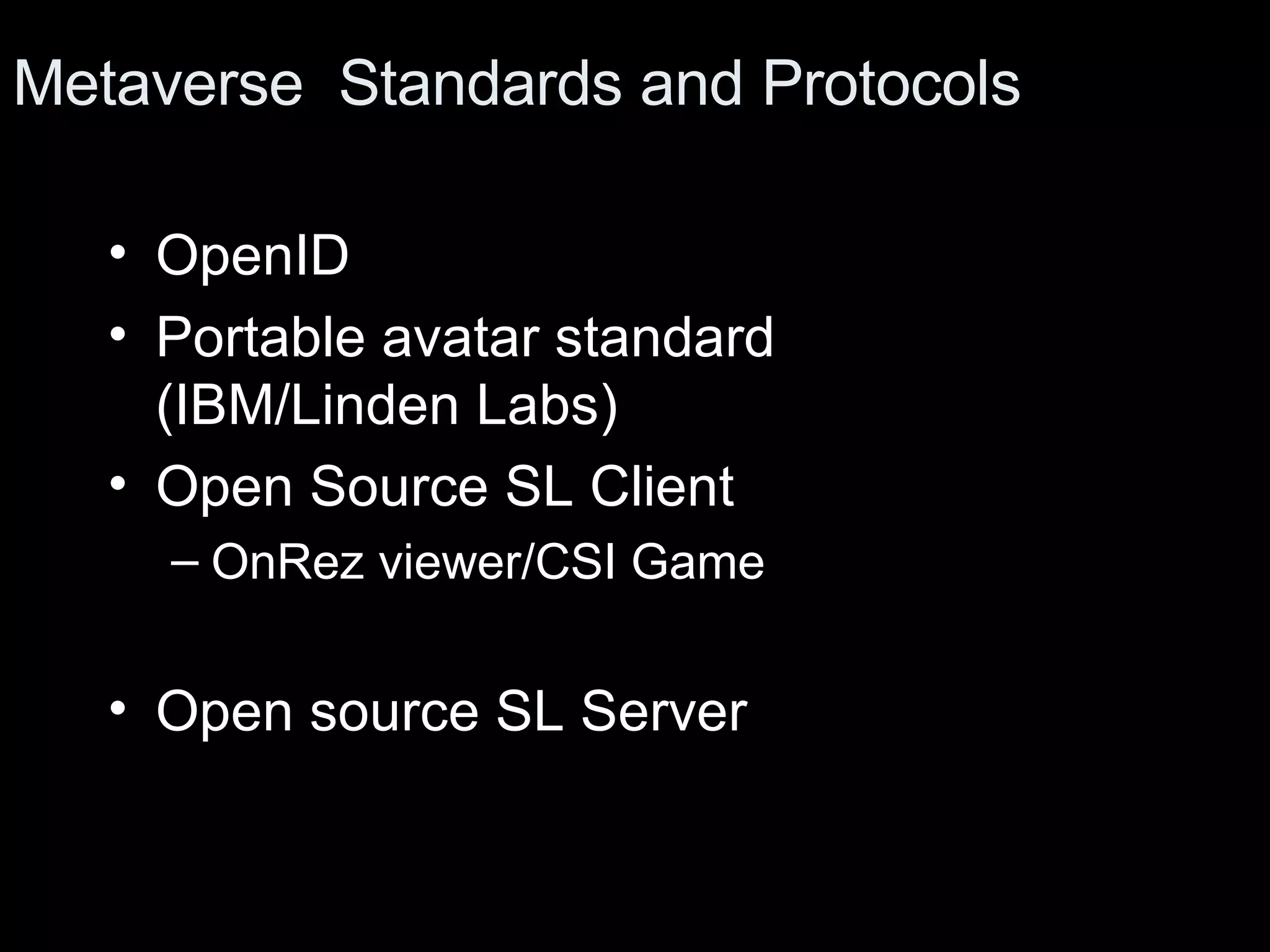 Metaverse  Standards and Protocols

• OpenID
• Portable avatar standard (IBM/Linden Labs)
• Open Source SL Client
– OnRez viewer/CSI Game

• Open source SL Server